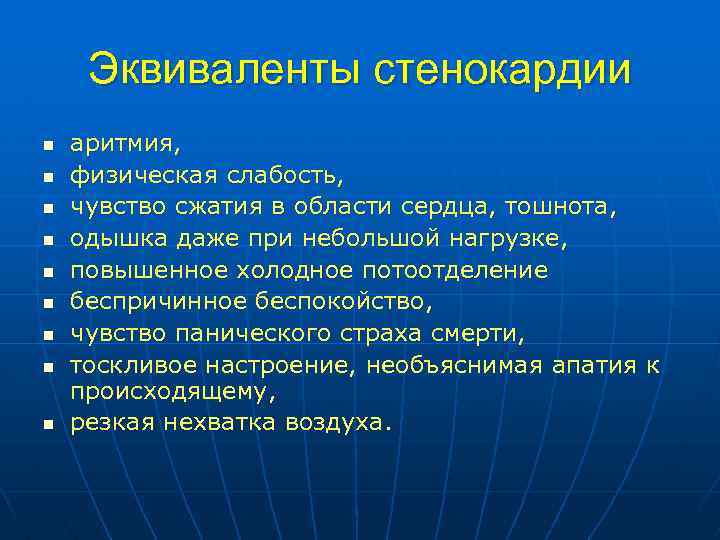 Эквиваленты стенокардии

- аритмия,
- физическая слабость,
- чувство сжатия в области сердца, тошнота,
- одышка даже при небольшой нагрузке,
- повышенное холодное потоотделение
- беспричинное беспокойство,
- чувство панического страха смерти,
- тоскливое настроение, необъяснимая апатия к происходящему,
- резкая нехватка воздуха.